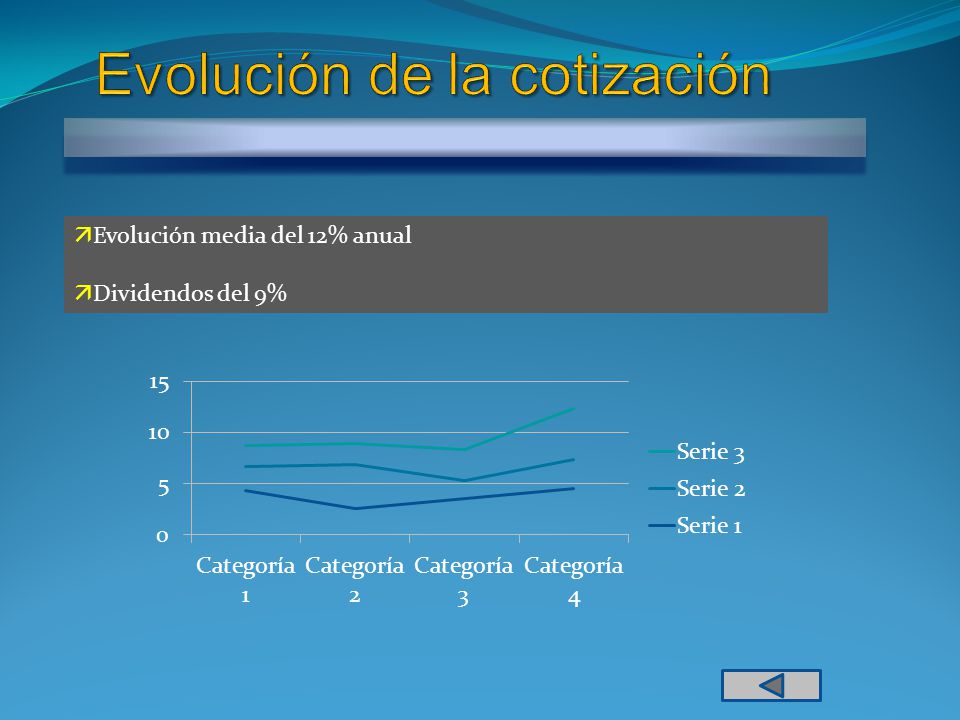 Evolución de la cotización

Evolución media del 12% anual

Dividendos del 9%

15
10
5
0

Categoría 1
Categoría 2
Categoría 3
Categoría 4

Serie 3
Serie 2
Serie 1